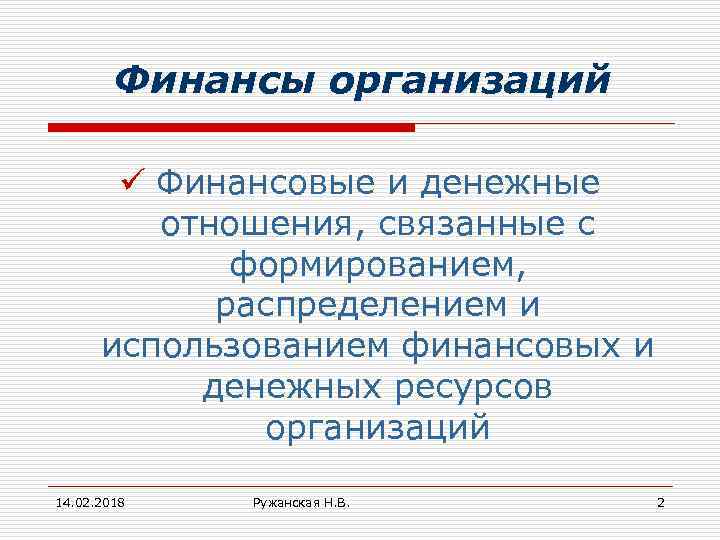 Финансы организаций

✓ Финансовые и денежные отношения, связанные с формированием, распределением и использованием финансовых и денежных ресурсов организаций

14.02.2018 Ружанская Н.В. 2